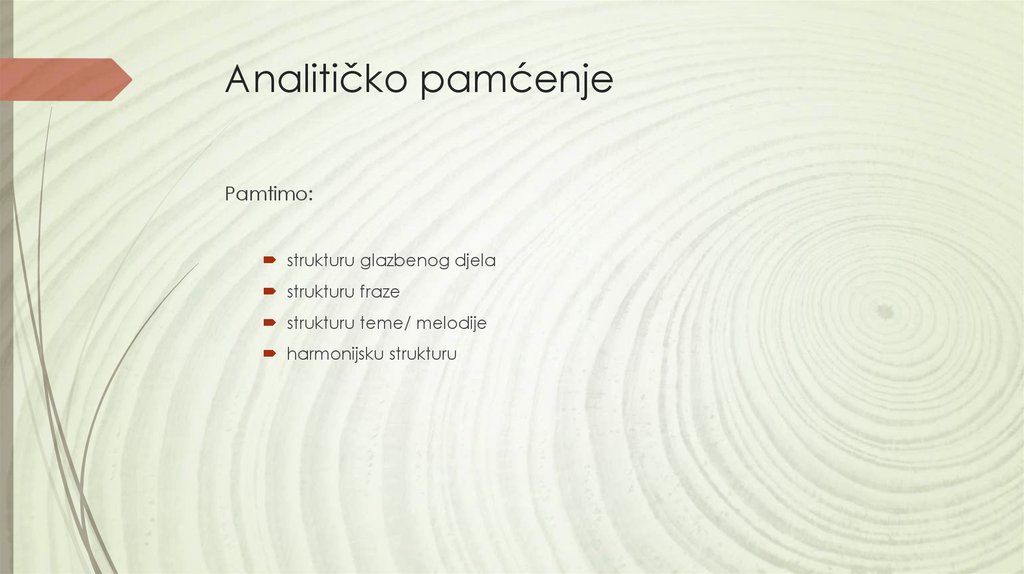 Analitičko pamćenje

Pamtimo:

- strukturu glazbenog djela
- strukturu fraze
- strukturu teme/ melodije
- harmonijsku strukturu